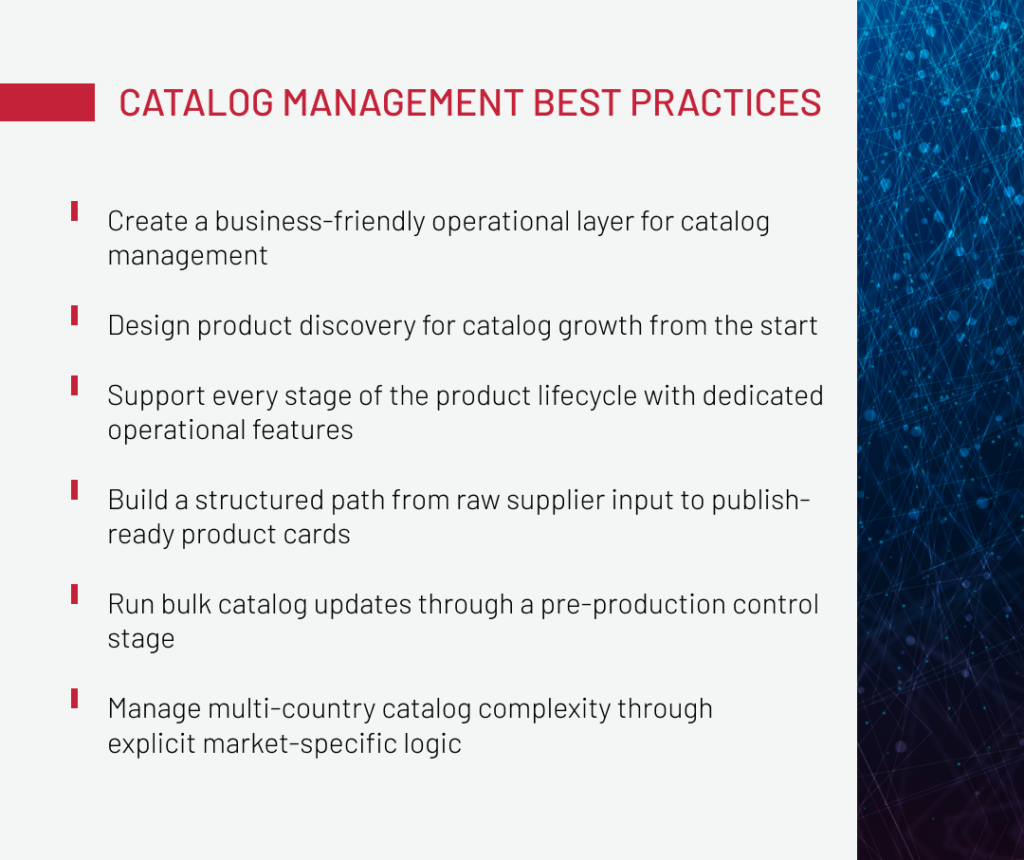 CATALOG MANAGEMENT BEST PRACTICES

Create a business-friendly operational layer for catalog management

Design product discovery for catalog growth from the start

Support every stage of the product lifecycle with dedicated operational features

Build a structured path from raw supplier input to publish-ready product cards

Run bulk catalog updates through a pre-production control stage

Manage multi-country catalog complexity through explicit market-specific logic